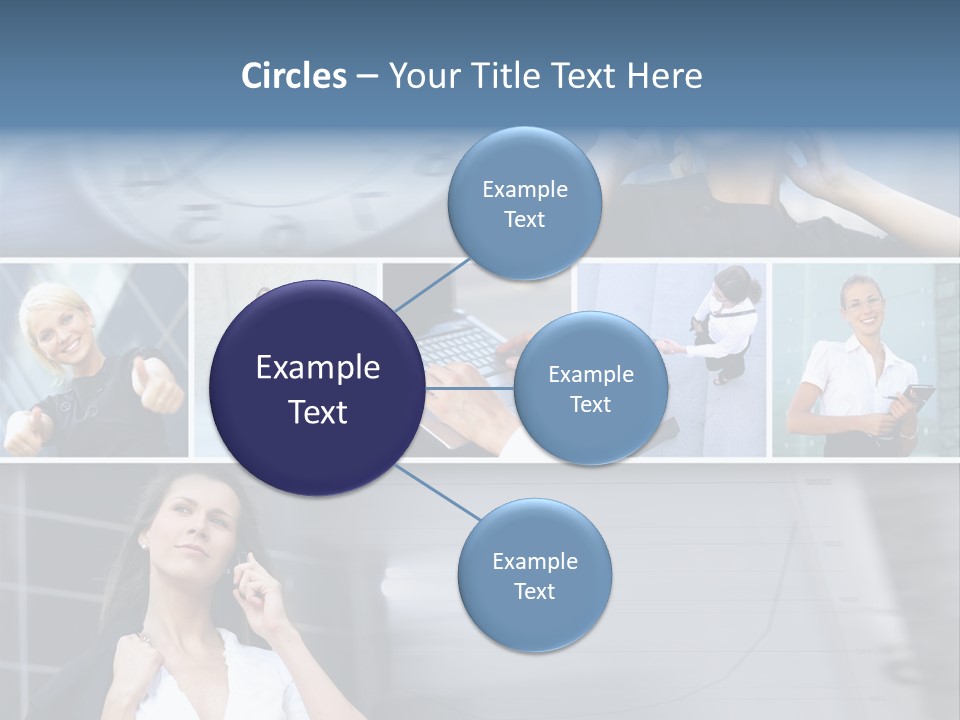 Circles – Your Title Text Here

Example Text

Example Text

Example Text

Example Text